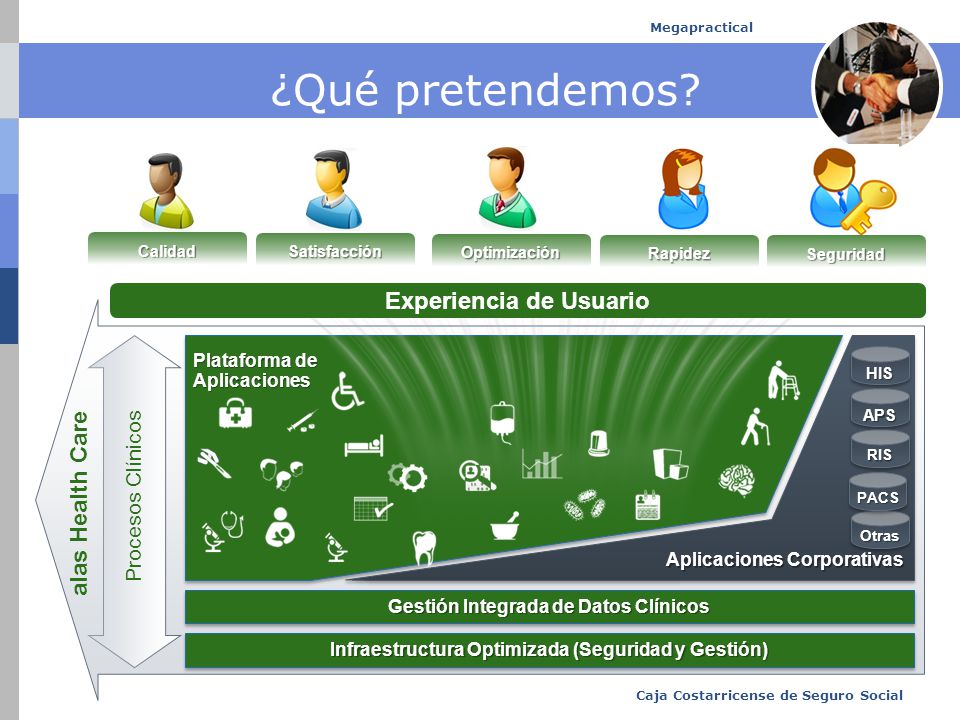 Megapractical

¿Qué pretendemos?

Calidad

Satisfacción

Optimización

Rapidez

Seguridad

Experiencia de Usuario

alas Health Care

Procesos Clínicos

Plataforma de Aplicaciones

HIS

APS

RIS

PACS

Otras

Aplicaciones Corporativas

Gestión Integrada de Datos Clínicos

Infraestructura Optimizada (Seguridad y Gestión)

Caja Costarricense de Seguro Social